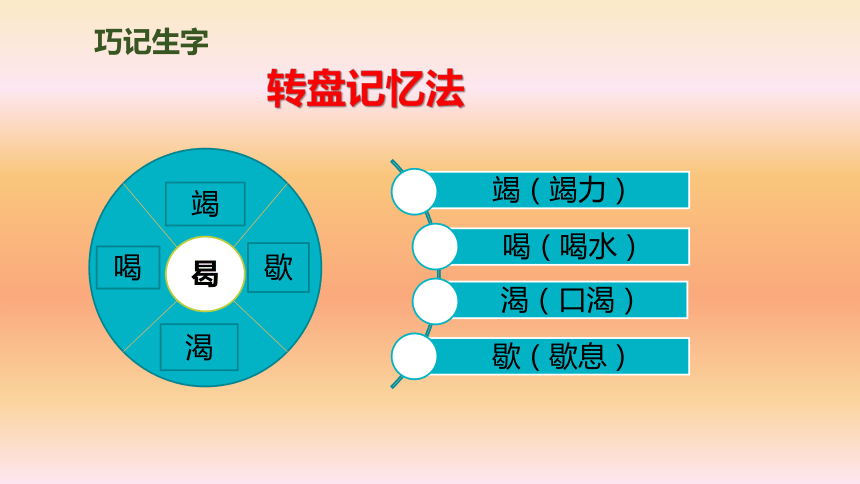 巧记生字

转盘记忆法

竭

喝 曷 歇

渴

竭（竭力）

喝（喝水）

渴（口渴）

歇（歇息）